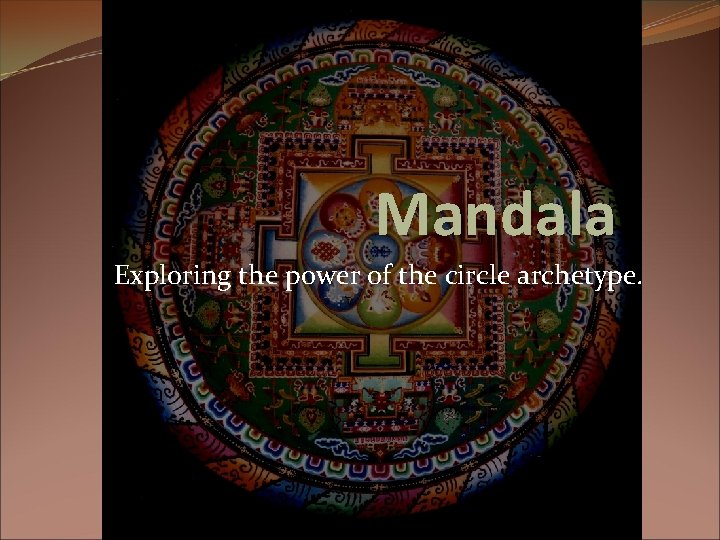 Mandala

Exploring the power of the circle archetype.